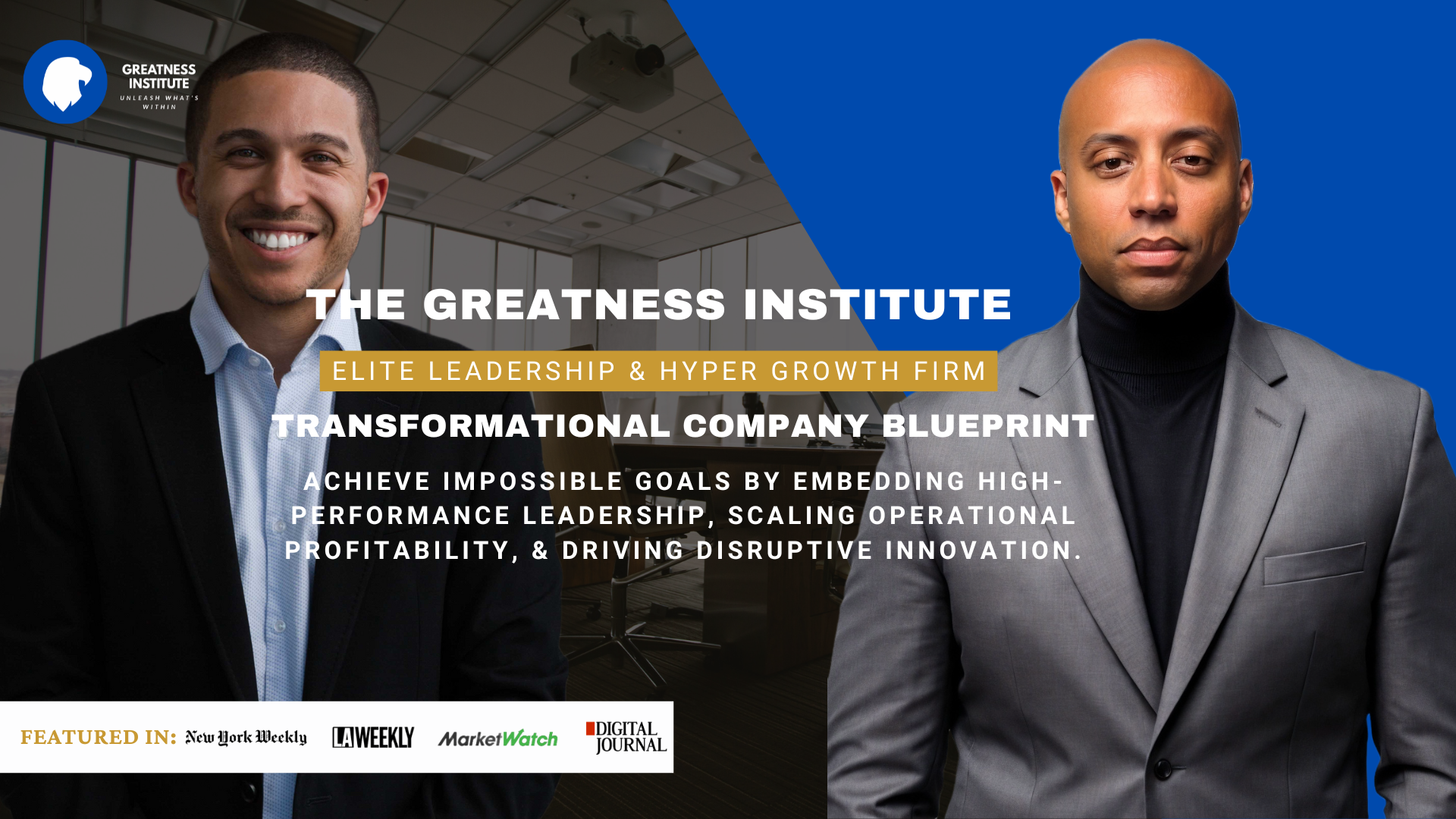 GREATNESS INSTITUTE
UNLEASH WHAT'S WITHIN

THE GREATNESS INSTITUTE

ELITE LEADERSHIP & HYPER GROWTH FIRM

TRANSFORMATIONAL COMPANY BLUEPRINT

ACHIEVE IMPOSSIBLE GOALS BY EMBEDDING HIGH-PERFORMANCE LEADERSHIP, SCALING OPERATIONAL PROFITABILITY, & DRIVING DISRUPTIVE INNOVATION.

FEATURED IN: New York Weekly LA WEEKLY MarketWatch DIGITAL JOURNAL